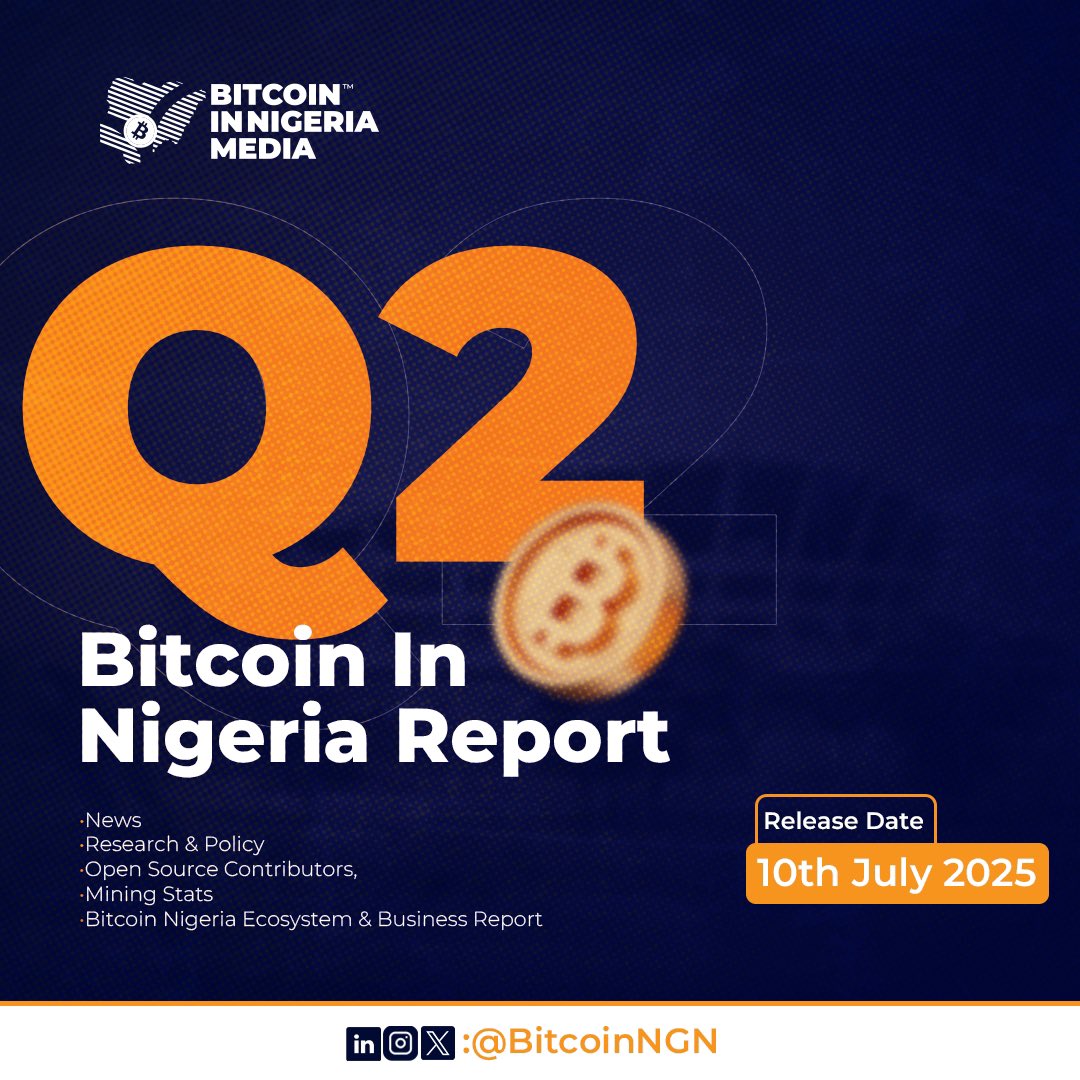 BITCOIN™
IN NIGERIA
MEDIA

Q2

Bitcoin In Nigeria Report

·News
·Research & Policy
·Open Source Contributors,
·Mining Stats
·Bitcoin Nigeria Ecosystem & Business Report

Release Date
10th July 2025

:@BitcoinNGN